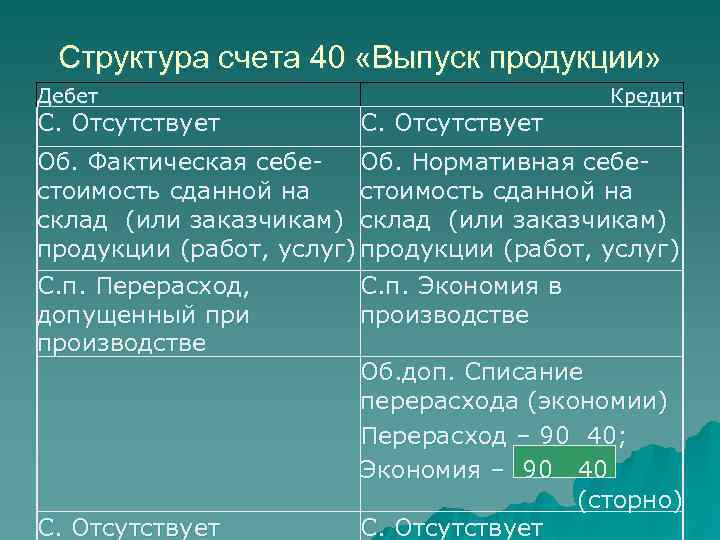 Структура счета 40 «Выпуск продукции»

| Дебет | Кредит |
|---|---|
| С. Отсутствует | С. Отсутствует |
| Об. Фактическая себестоимость сданной на склад (или заказчикам) продукции (работ, услуг) | Об. Нормативная себестоимость сданной на склад (или заказчикам) продукции (работ, услуг) |
| С.п. Перерасход, допущенный при производстве | С.п. Экономия в производстве |
| | Об.доп. Списание перерасхода (экономии) Перерасход – 90 40; Экономия – 90 40 (сторно) |
| С. Отсутствует | С. Отсутствует |